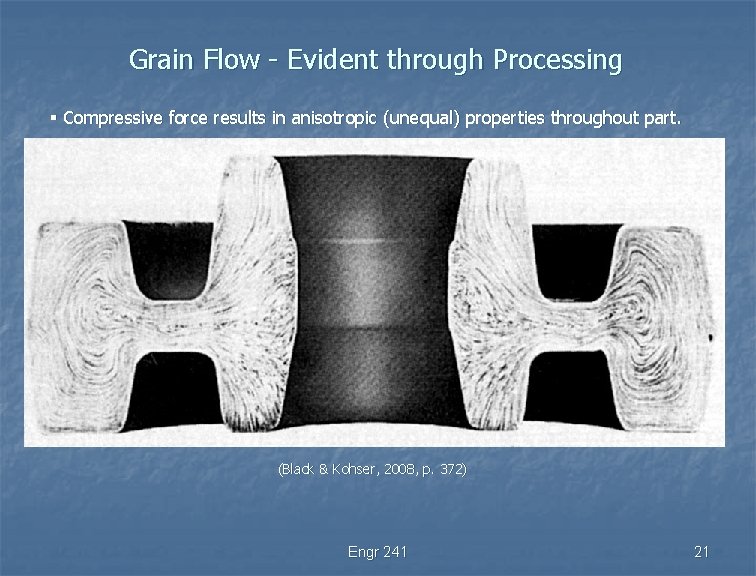 Grain Flow - Evident through Processing

▪ Compressive force results in anisotropic (unequal) properties throughout part.

(Black & Kohser, 2008, p. 372)

Engr 241

21